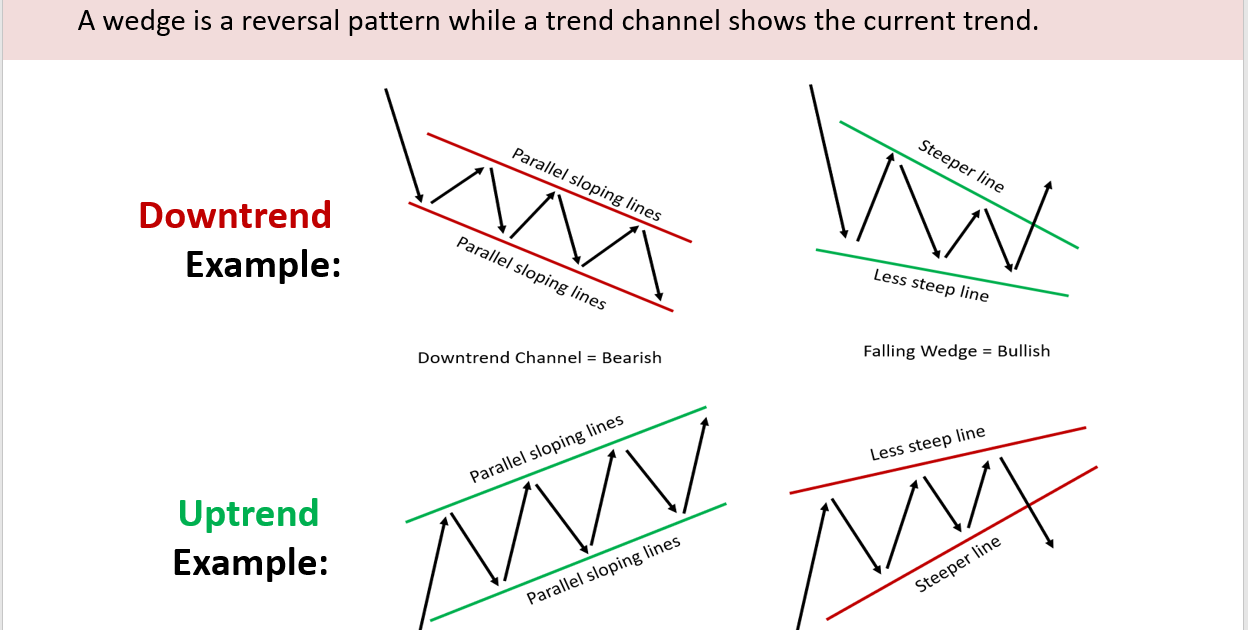 A wedge is a reversal pattern while a trend channel shows the current trend.

Downtrend Example:

Parallel sloping lines

Parallel sloping lines

Downtrend Channel = Bearish

Steeper line

Less steep line

Falling Wedge = Bullish

Uptrend Example:

Parallel sloping lines

Parallel sloping lines

Less steep line

Steeper line